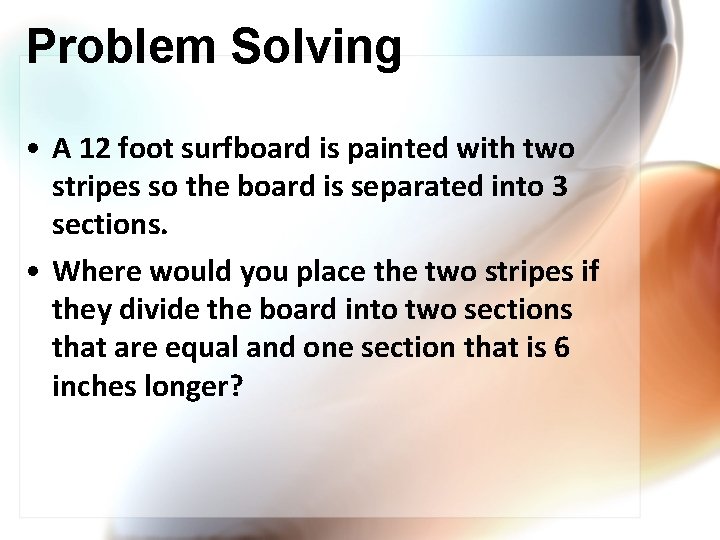 Problem Solving

• A 12 foot surfboard is painted with two stripes so the board is separated into 3 sections.

• Where would you place the two stripes if they divide the board into two sections that are equal and one section that is 6 inches longer?